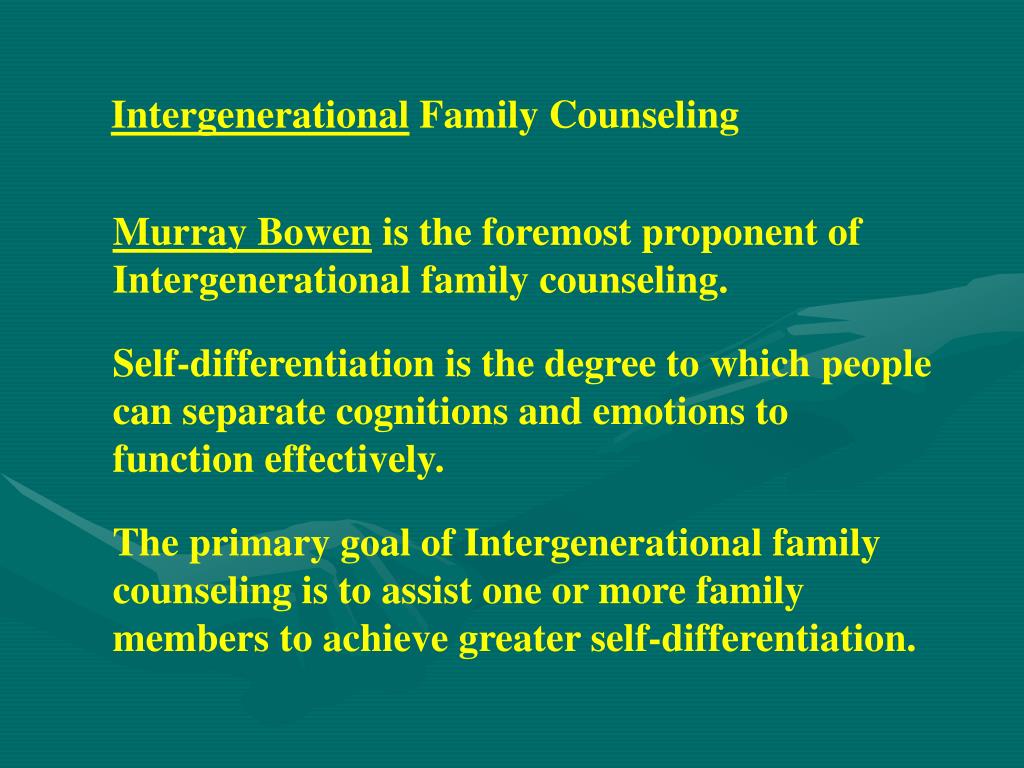 Intergenerational Family Counseling

Murray Bowen is the foremost proponent of Intergenerational family counseling.

Self-differentiation is the degree to which people can separate cognitions and emotions to function effectively.

The primary goal of Intergenerational family counseling is to assist one or more family members to achieve greater self-differentiation.